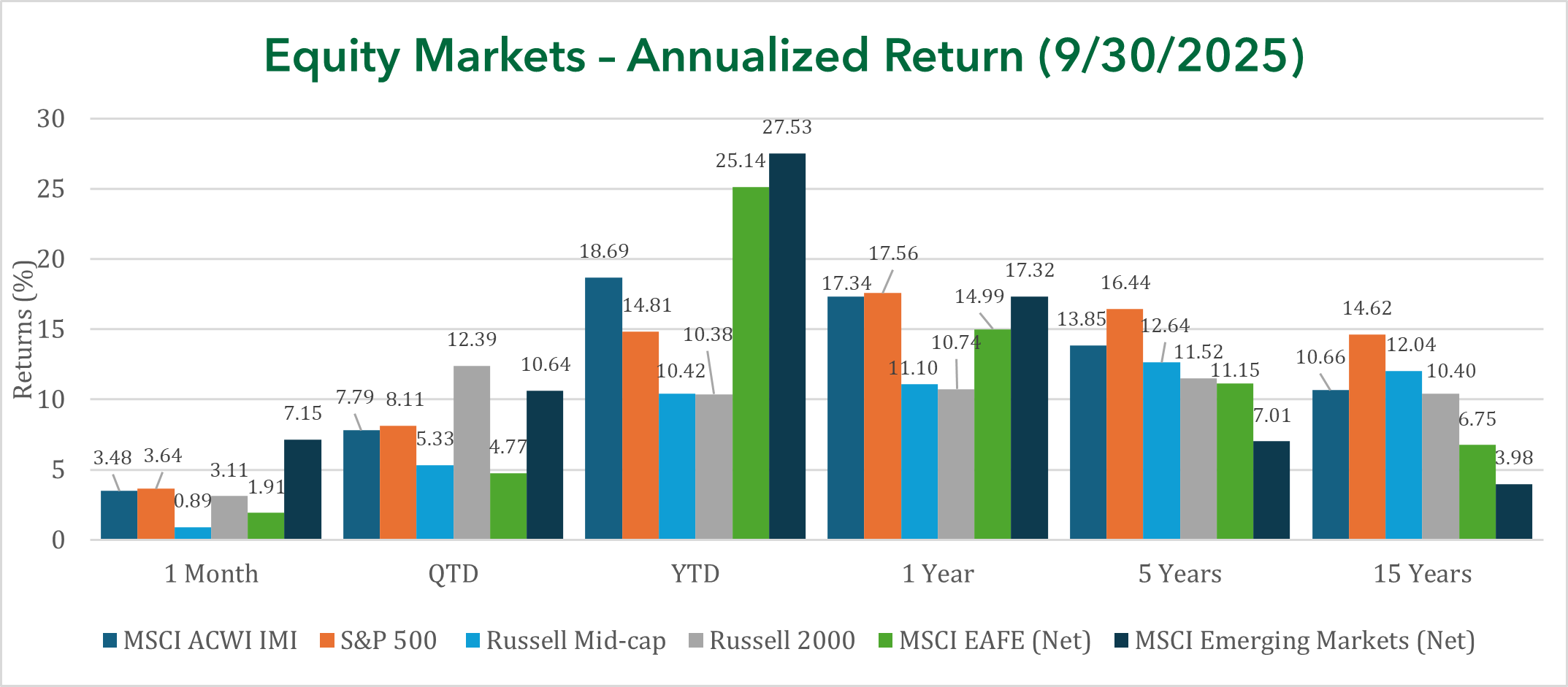 Equity Markets – Annualized Return (9/30/2025)

Returns (%)

30
25
20
15
10
5
0

3.48 3.64 0.89 3.11 1.91 7.15
7.79 8.11 5.33 12.39 4.77 10.64
18.69 14.81 10.42 10.38 25.14 27.53
17.34 17.56 11.10 10.74 14.99 17.32
13.85 16.44 12.64 11.52 11.15 7.01
10.66 14.62 12.04 10.40 6.75 3.98

1 Month QTD YTD 1 Year 5 Years 15 Years

MSCI ACWI IMI S&P 500 Russell Mid-cap Russell 2000 MSCI EAFE (Net) MSCI Emerging Markets (Net)